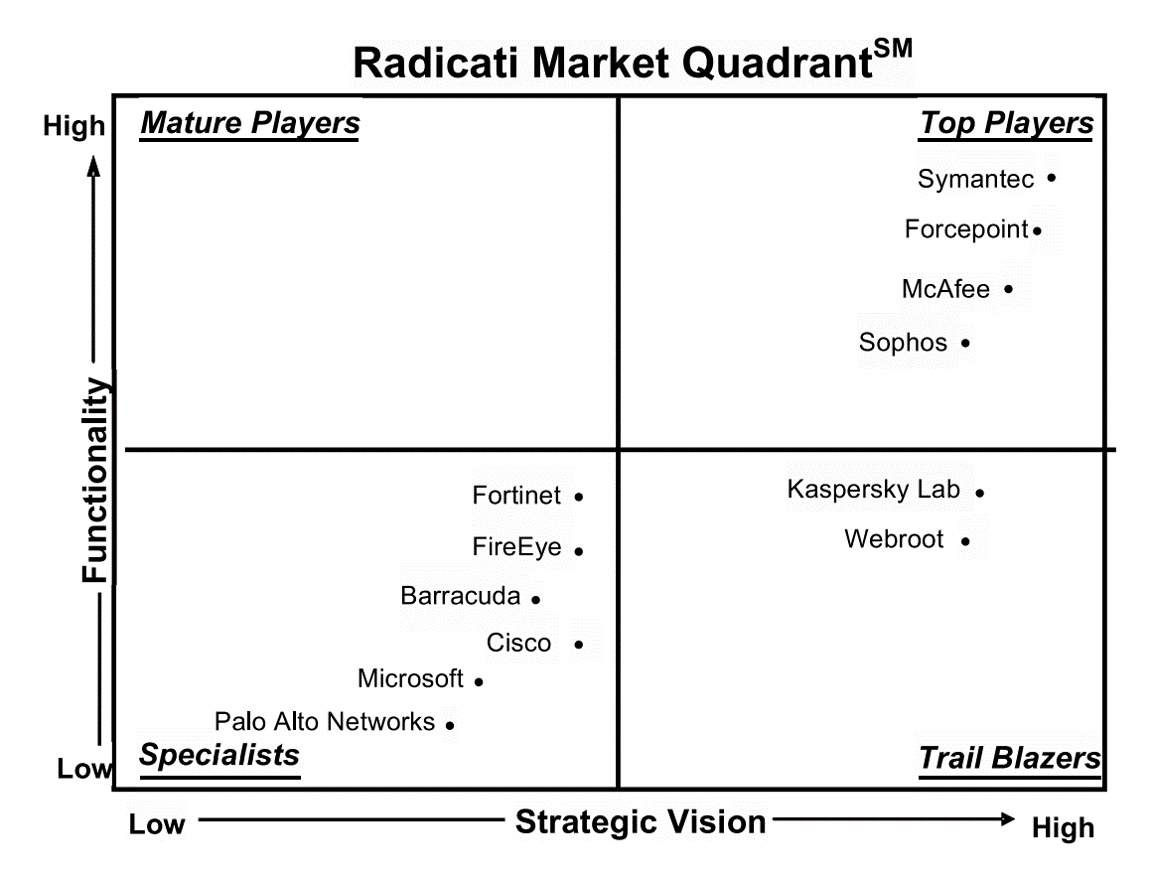 Radicati Market Quadrant$^{SM}$

High

Functionality

Low

Mature Players

Top Players

Symantec

Forcepoint

McAfee

Sophos

Fortinet

FireEye

Barracuda

Cisco

Microsoft

Palo Alto Networks

Kaspersky Lab

Webroot

Specialists

Trail Blazers

Low

Strategic Vision

High